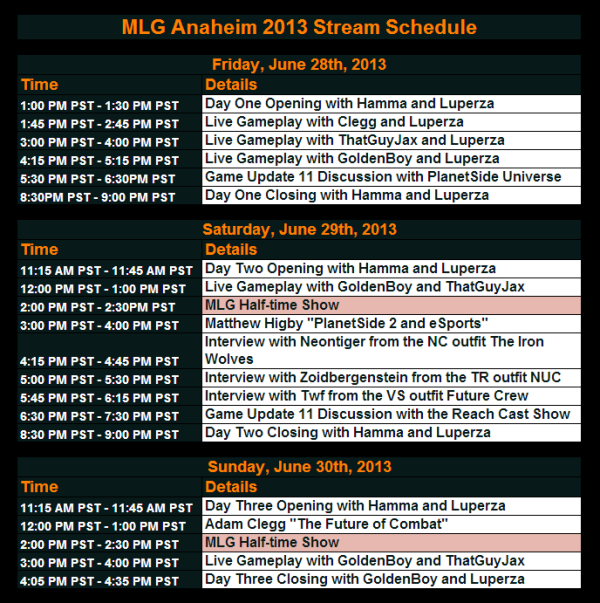 MLG Anaheim 2013 Stream Schedule

Friday, June 28th, 2013

| Time | Details |
|---|---|
| 1:00 PM PST - 1:30 PM PST | Day One Opening with Hamma and Luperza |
| 1:45 PM PST - 2:45 PM PST | Live Gameplay with Clegg and Luperza |
| 3:00 PM PST - 4:00 PM PST | Live Gameplay with ThatGuyJax and Luperza |
| 4:15 PM PST - 5:15 PM PST | Live Gameplay with GoldenBoy and Luperza |
| 5:30 PM PST - 6:30PM PST | Game Update 11 Discussion with PlanetSide Universe |
| 8:30PM PST - 9:00 PM PST | Day One Closing with Hamma and Luperza |

Saturday, June 29th, 2013

| Time | Details |
|---|---|
| 11:15 AM PST - 11:45 AM PST | Day Two Opening with Hamma and Luperza |
| 12:00 PM PST - 1:00 PM PST | Live Gameplay with GoldenBoy and ThatGuyJax |
| 2:00 PM PST - 2:30PM PST | MLG Half-time Show |
| 3:00 PM PST - 4:00 PM PST | Matthew Higby "PlanetSide 2 and eSports" |
| 4:15 PM PST - 4:45 PM PST | Interview with Neontiger from the NC outfit The Iron Wolves |
| 5:00 PM PST - 5:30 PM PST | Interview with Zoidbergenstein from the TR outfit NUC |
| 5:45 PM PST - 6:15 PM PST | Interview with Twf from the VS outfit Future Crew |
| 6:30 PM PST - 7:30 PM PST | Game Update 11 Discussion with the Reach Cast Show |
| 8:30 PM PST - 9:00 PM PST | Day Two Closing with Hamma and Luperza |

Sunday, June 30th, 2013

| Time | Details |
|---|---|
| 11:15 AM PST - 11:45 AM PST | Day Three Opening with Hamma and Luperza |
| 12:00 PM PST - 1:00 PM PST | Adam Clegg "The Future of Combat" |
| 2:00 PM PST - 2:30 PM PST | MLG Half-time Show |
| 3:00 PM PST - 4:00 PM PST | Live Gameplay with GoldenBoy and ThatGuyJax |
| 4:05 PM PST - 4:35 PM PST | Day Three Closing with GoldenBoy and Luperza |